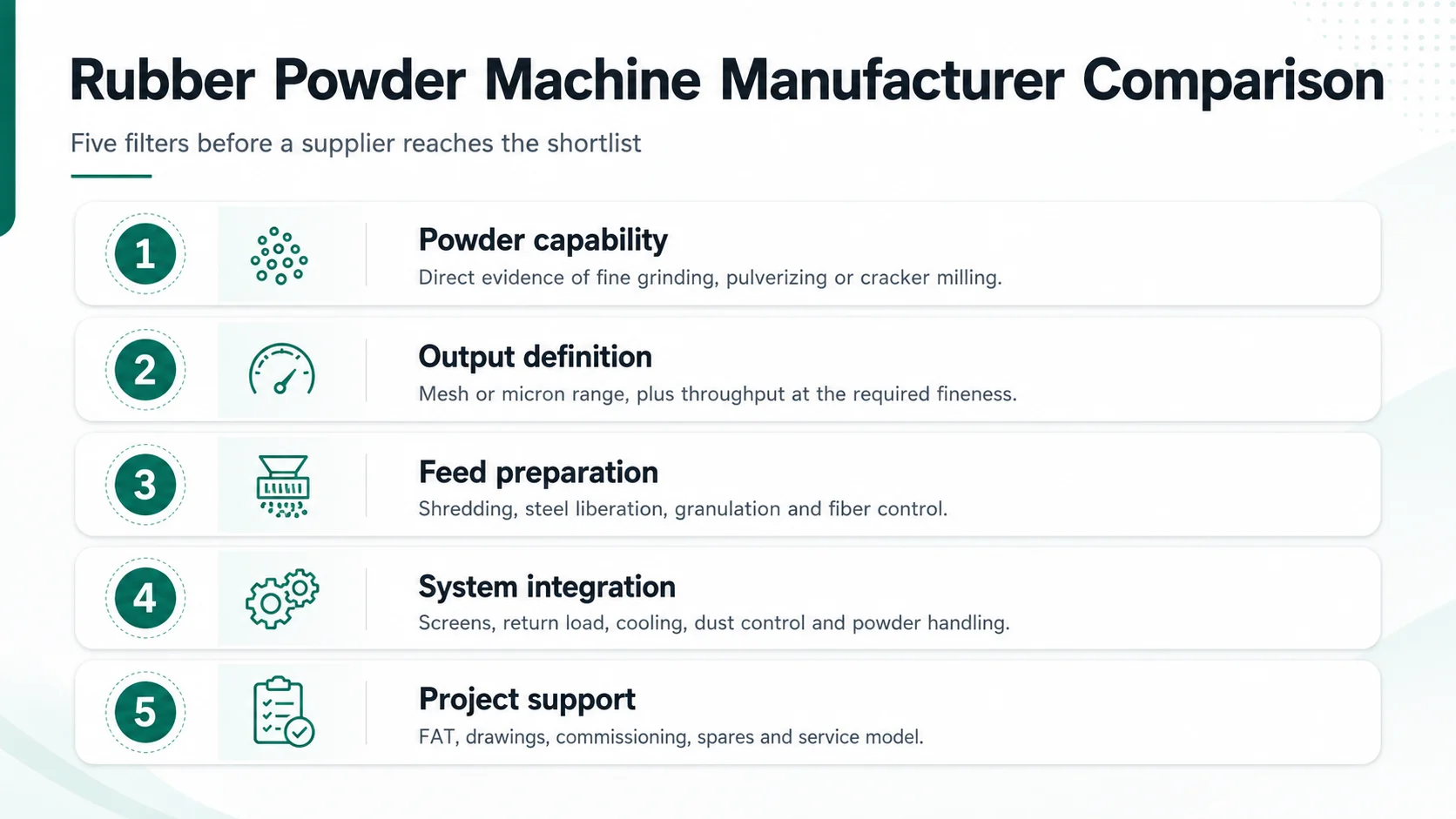 Rubber Powder Machine Manufacturer Comparison

Five filters before a supplier reaches the shortlist

1

Powder capability

Direct evidence of fine grinding, pulverizing or cracker milling.

2

Output definition

Mesh or micron range, plus throughput at the required fineness.

3

Feed preparation

Shredding, steel liberation, granulation and fiber control.

4

System integration

Screens, return load, cooling, dust control and powder handling.

5

Project support

FAT, drawings, commissioning, spares and service model.